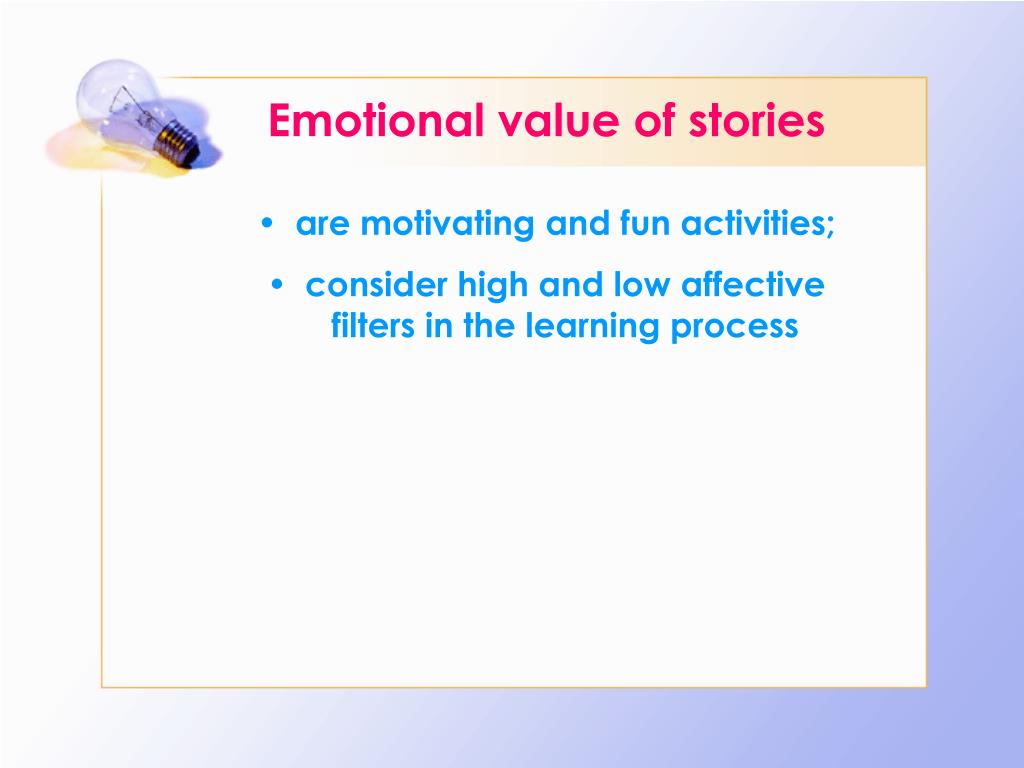 Emotional value of stories

• are motivating and fun activities;

• consider high and low affective filters in the learning process